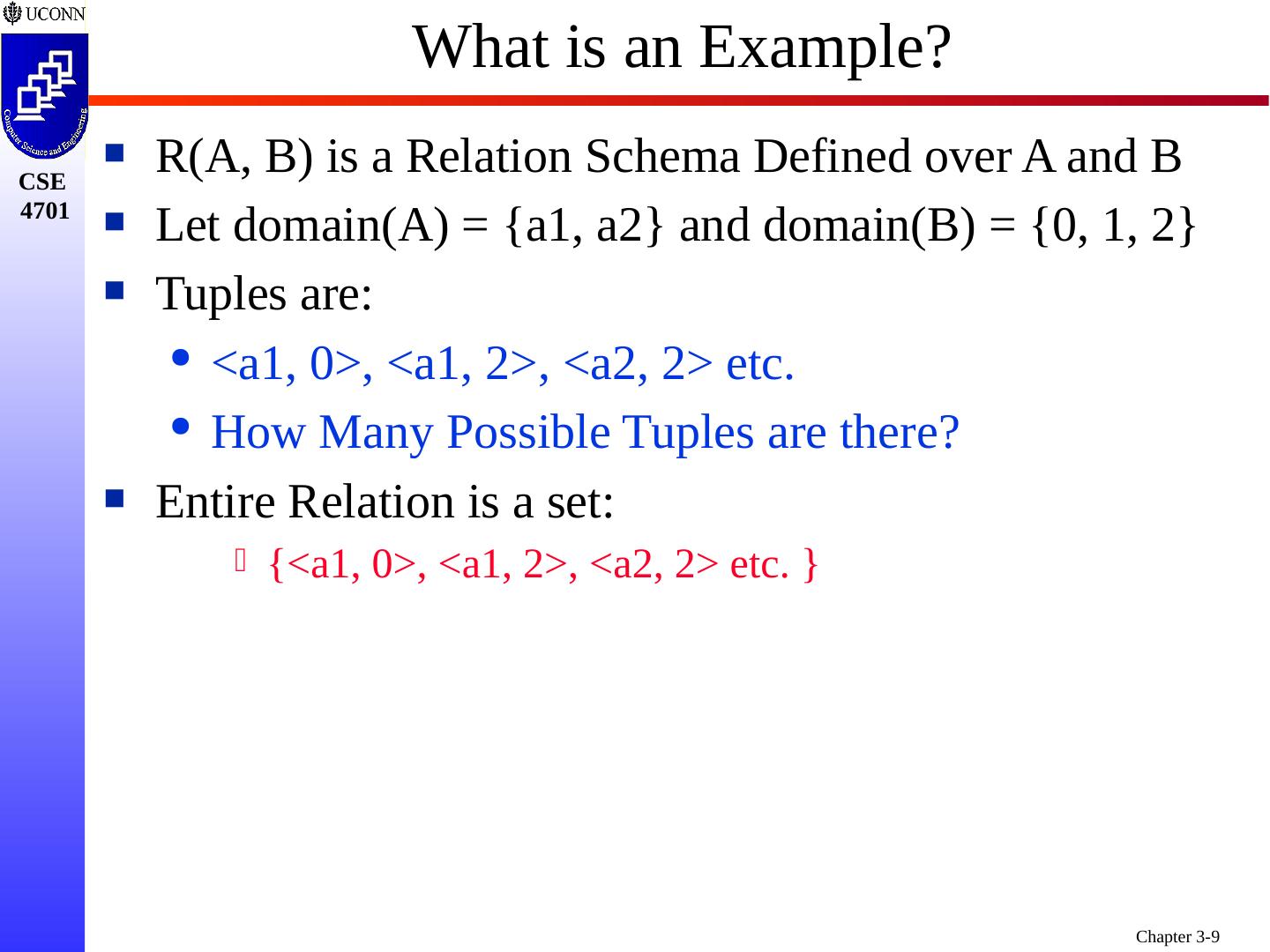 UCONN

Computer Science and Engineering

CSE 4701

What is an Example?

R(A, B) is a Relation Schema Defined over A and B

Let domain(A) = {a1, a2} and domain(B) = {0, 1, 2}

Tuples are:

<a1, 0>, <a1, 2>, <a2, 2> etc.

How Many Possible Tuples are there?

Entire Relation is a set:

{<a1, 0>, <a1, 2>, <a2, 2> etc. }

Chapter 3-9